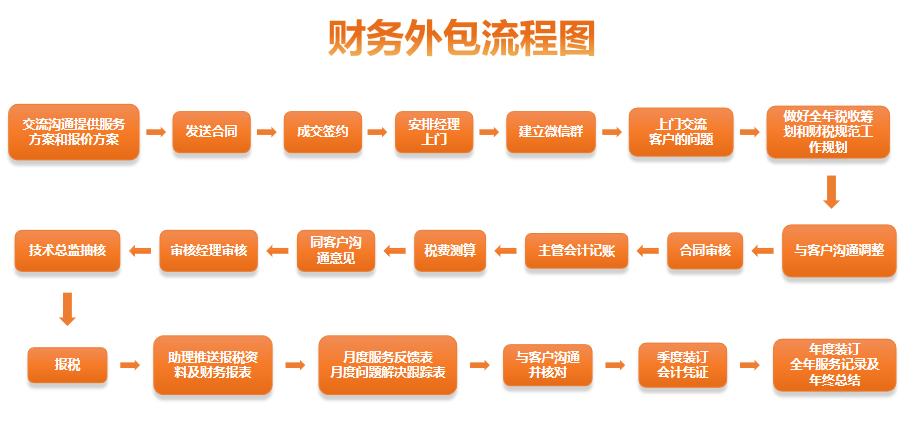 财务外包流程图

交流沟通提供服务方案和报价方案

发送合同

成交签约

安排经理上门

建立微信群

上门交流客户的问题

做好全年税收筹划和财税规范工作规划

与客户沟通调整

合同审核

主管会计记账

税费测算

同客户沟通意见

审核经理审核

技术总监抽核

报税

助理推送报税资料及财务报表

月度服务反馈表
月度问题解决跟踪表

与客户沟通并核对

季度装订会计凭证

年度装订
全年服务记录及年终总结